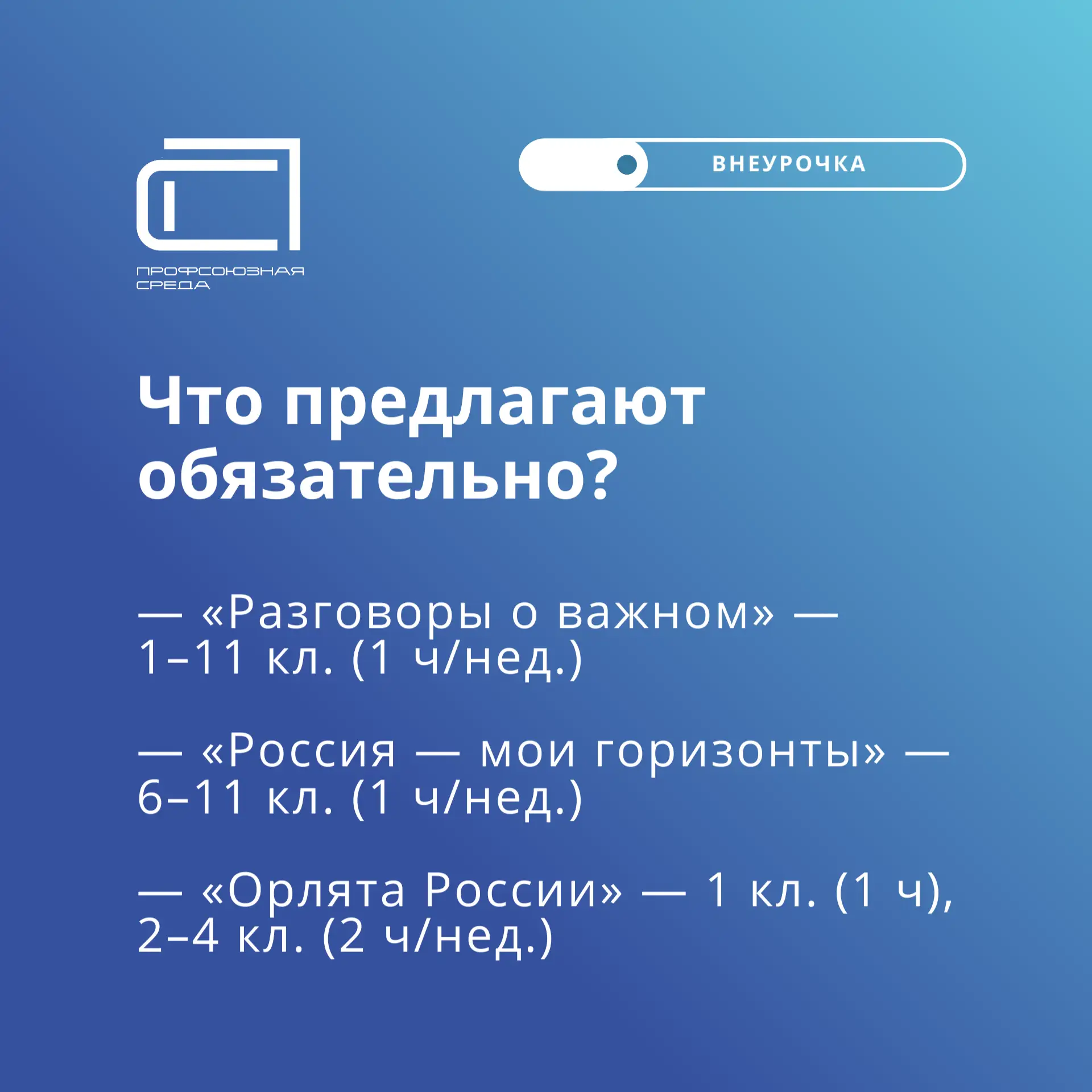 ПРОФСОЮЗНАЯ СРЕДА

ВНЕУРОЧКА

Что предлагают обязательно?

— «Разговоры о важном» — 1–11 кл. (1 ч/нед.)

— «Россия — мои горизонты» — 6–11 кл. (1 ч/нед.)

— «Орлята России» — 1 кл. (1 ч), 2–4 кл. (2 ч/нед.)